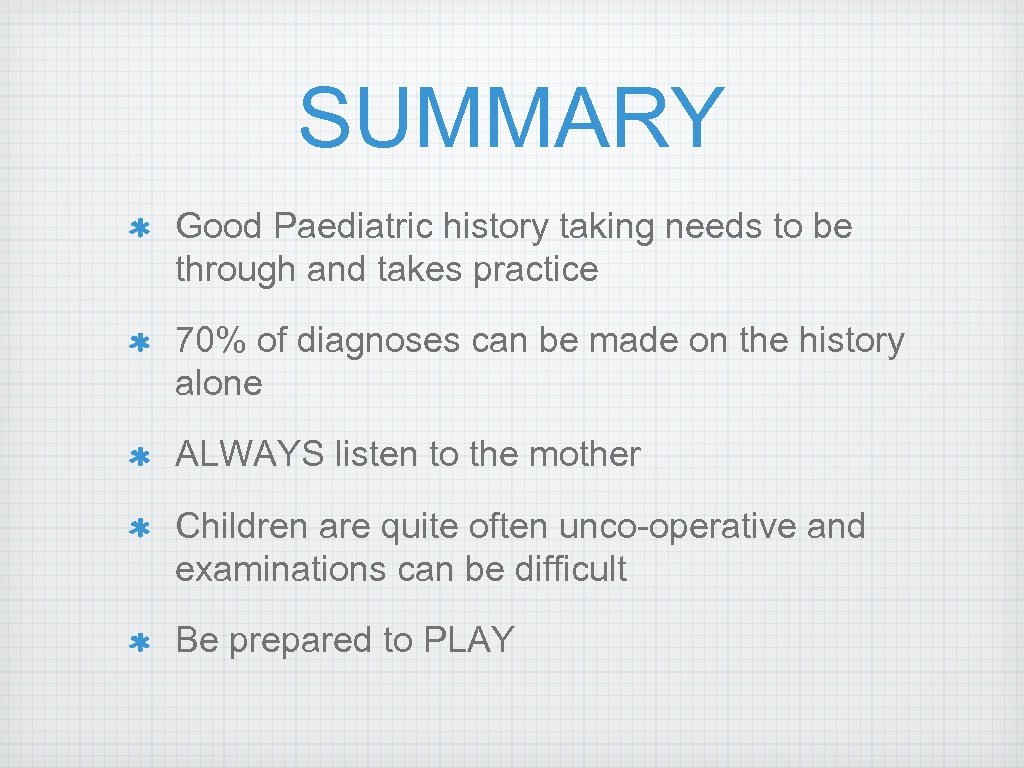 SUMMARY

* Good Paediatric history taking needs to be through and takes practice

* 70% of diagnoses can be made on the history alone

* ALWAYS listen to the mother

* Children are quite often unco-operative and examinations can be difficult

* Be prepared to PLAY